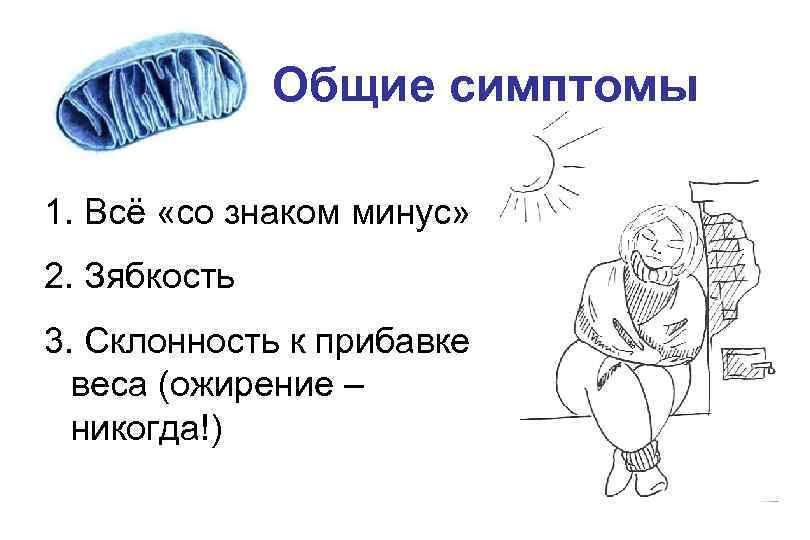 Общие симптомы

1. Всё «со знаком минус»

2. Зябкость

3. Склонность к прибавке веса (ожирение – никогда!)